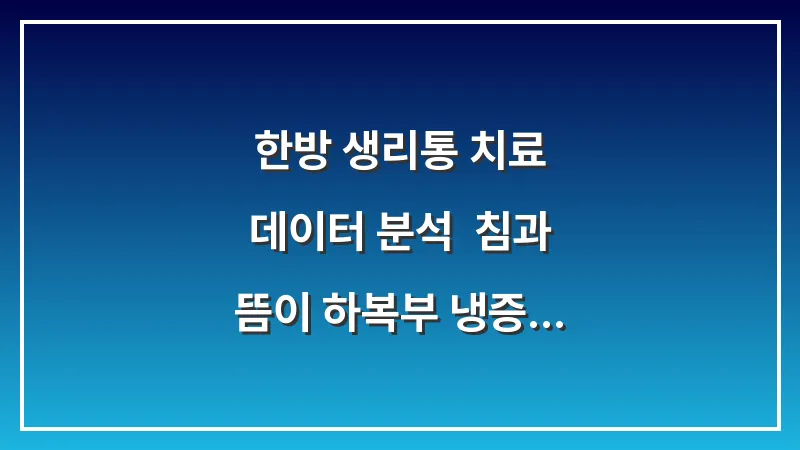 한방 생리통 치료
데이터 분석 침과
뜸이 하복부 냉증...